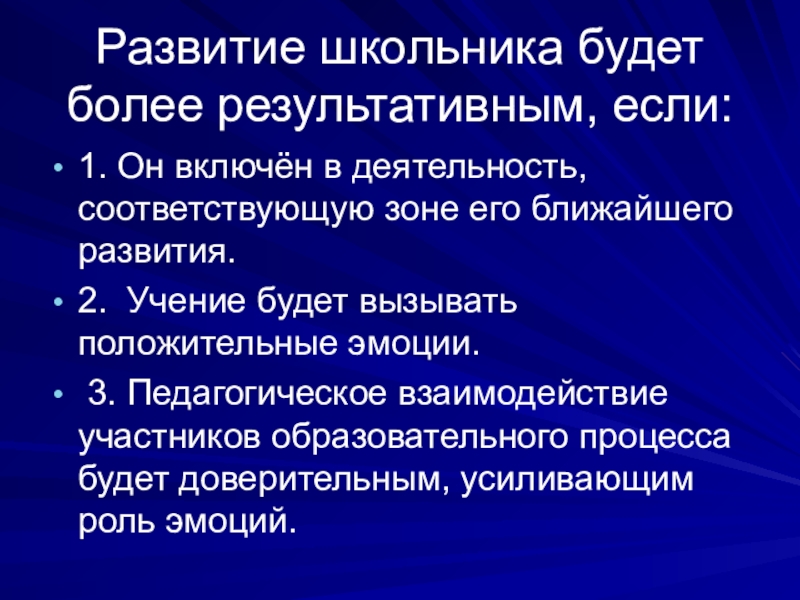 Развитие школьника будет более результативным, если:

• 1. Он включён в деятельность, соответствующую зоне его ближайшего развития.
• 2. Учение будет вызывать положительные эмоции.
• 3. Педагогическое взаимодействие участников образовательного процесса будет доверительным, усиливающим роль эмоций.